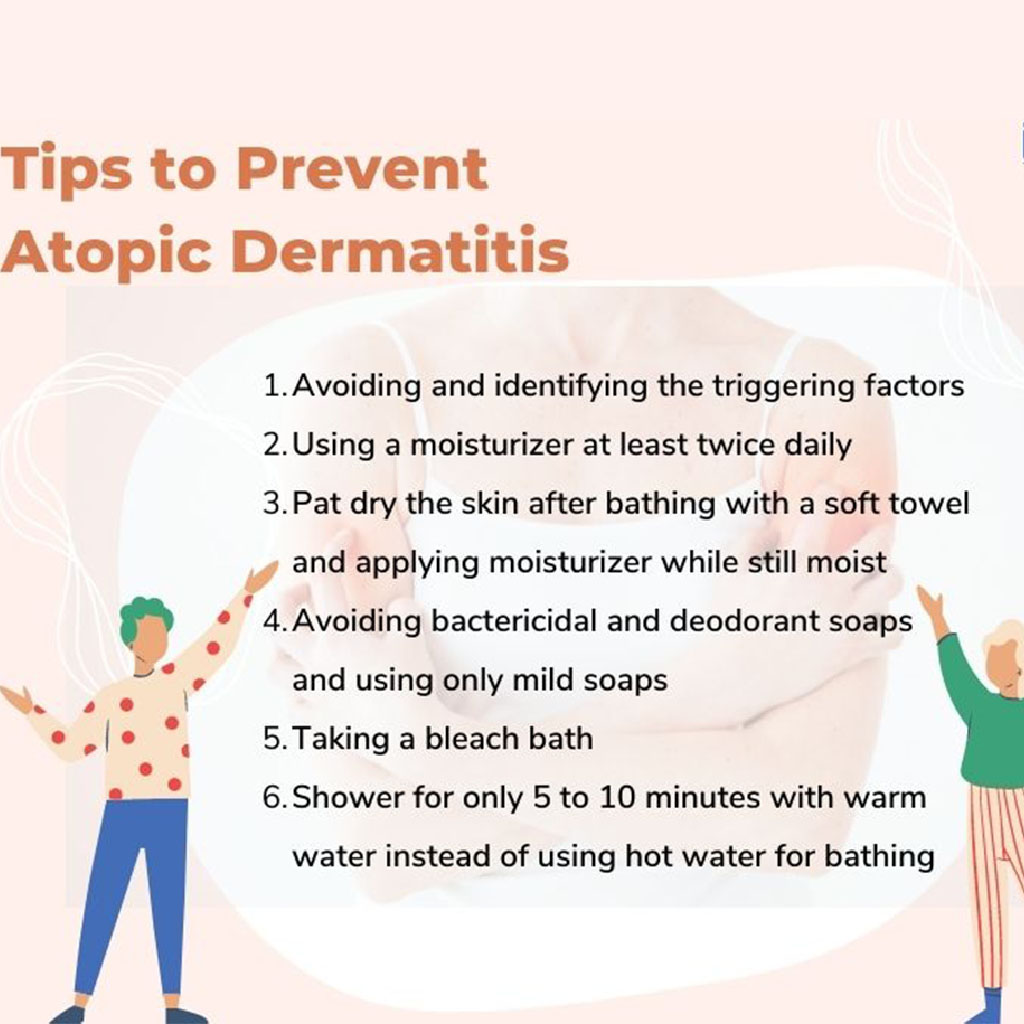 Tips to Prevent Atopic Dermatitis

1. Avoiding and identifying the triggering factors
2. Using a moisturizer at least twice daily
3. Pat dry the skin after bathing with a soft towel and applying moisturizer while still moist
4. Avoiding bactericidal and deodorant soaps and using only mild soaps
5. Taking a bleach bath
6. Shower for only 5 to 10 minutes with warm water instead of using hot water for bathing